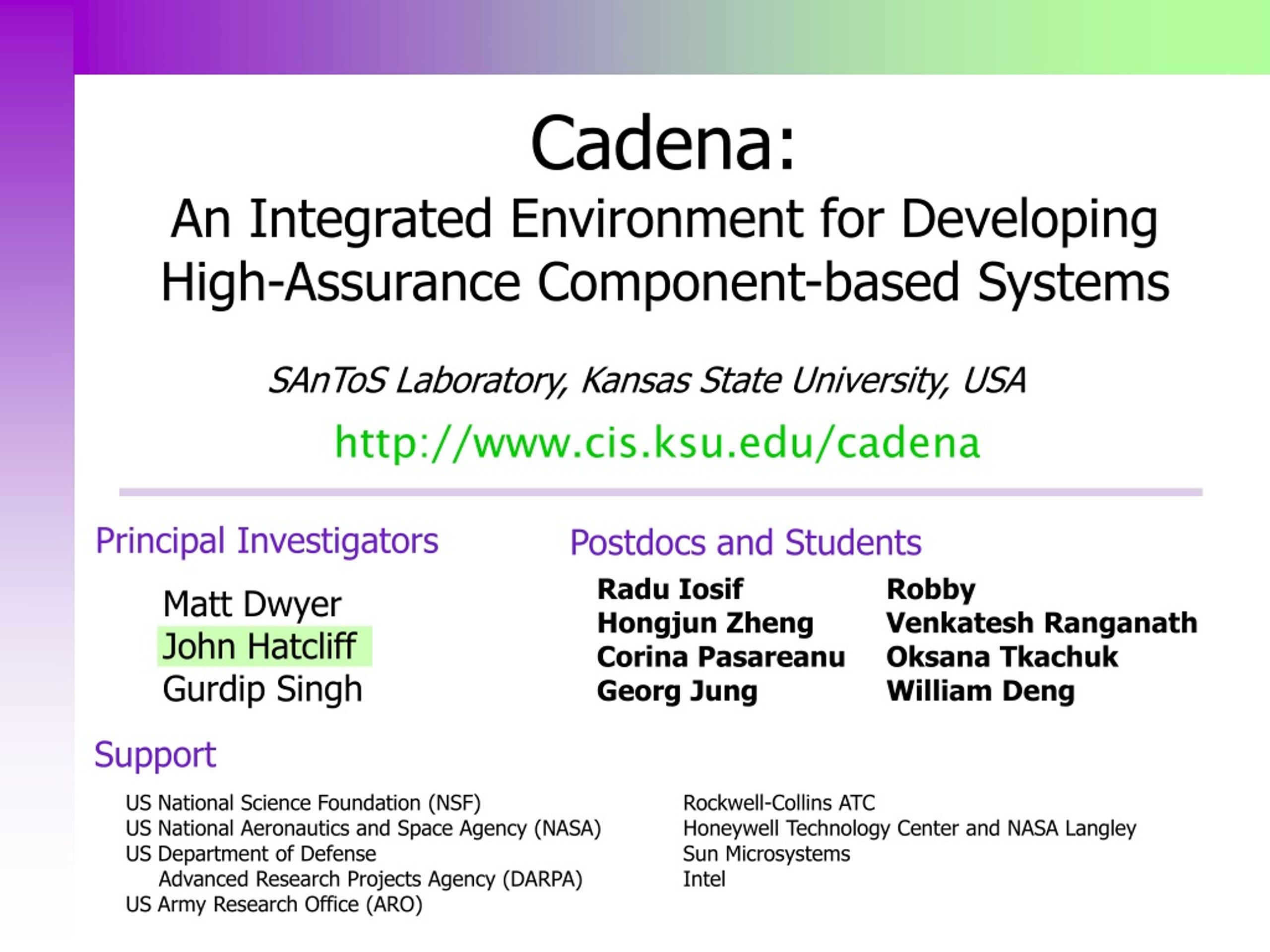 Cadena:
An Integrated Environment for Developing High-Assurance Component-based Systems

SAnToS Laboratory, Kansas State University, USA

http://www.cis.ksu.edu/cadena

Principal Investigators

Matt Dwyer
John Hatcliff
Gurdip Singh

Postdocs and Students

Radu Iosif
Hongjun Zheng
Corina Pasareanu
Georg Jung

Robby
Venkatesh Ranganath
Oksana Tkachuk
William Deng

Support

US National Science Foundation (NSF)
US National Aeronautics and Space Agency (NASA)
US Department of Defense
Advanced Research Projects Agency (DARPA)
US Army Research Office (ARO)

Rockwell-Collins ATC
Honeywell Technology Center and NASA Langley
Sun Microsystems
Intel